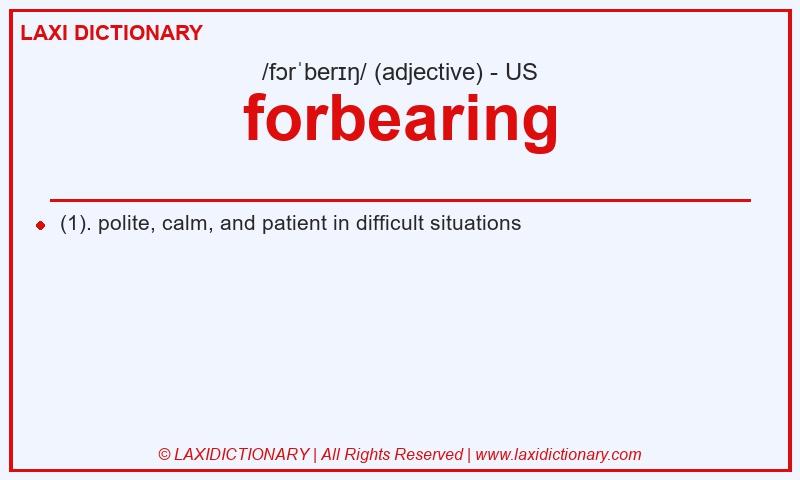 LAXI DICTIONARY

/fɔrˈberɪŋ/ (adjective) - US

forbearing

(1). polite, calm, and patient in difficult situations

© LAXIDICTIONARY | All Rights Reserved | www.laxidictionary.com